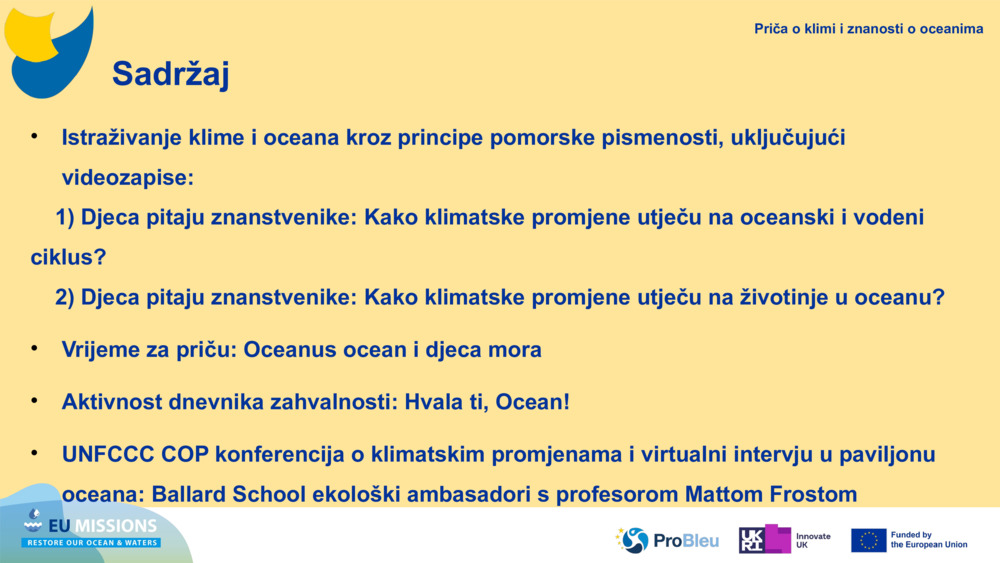 Priča o klimi i znanosti o oceanima

Sadržaj

• Istraživanje klime i oceana kroz principe pomorske pismenosti, uključujući videozapise:
1) Djeca pitaju znanstvenike: Kako klimatske promjene utječu na oceanski i vodeni ciklus?
2) Djeca pitaju znanstvenike: Kako klimatske promjene utječu na životinje u oceanu?

• Vrijeme za priču: Oceanus ocean i djeca mora

• Aktivnost dnevnika zahvalnosti: Hvala ti, Ocean!

• UNFCCC COP konferencija o klimatskim promjenama i virtualni intervju u paviljonu oceana: Ballard School ekološki ambasadori s profesorom Mattom Frostom

EU MISSIONS
RESTORE OUR OCEAN & WATERS

ProBleu

UKRI Innovate UK

Funded by the European Union